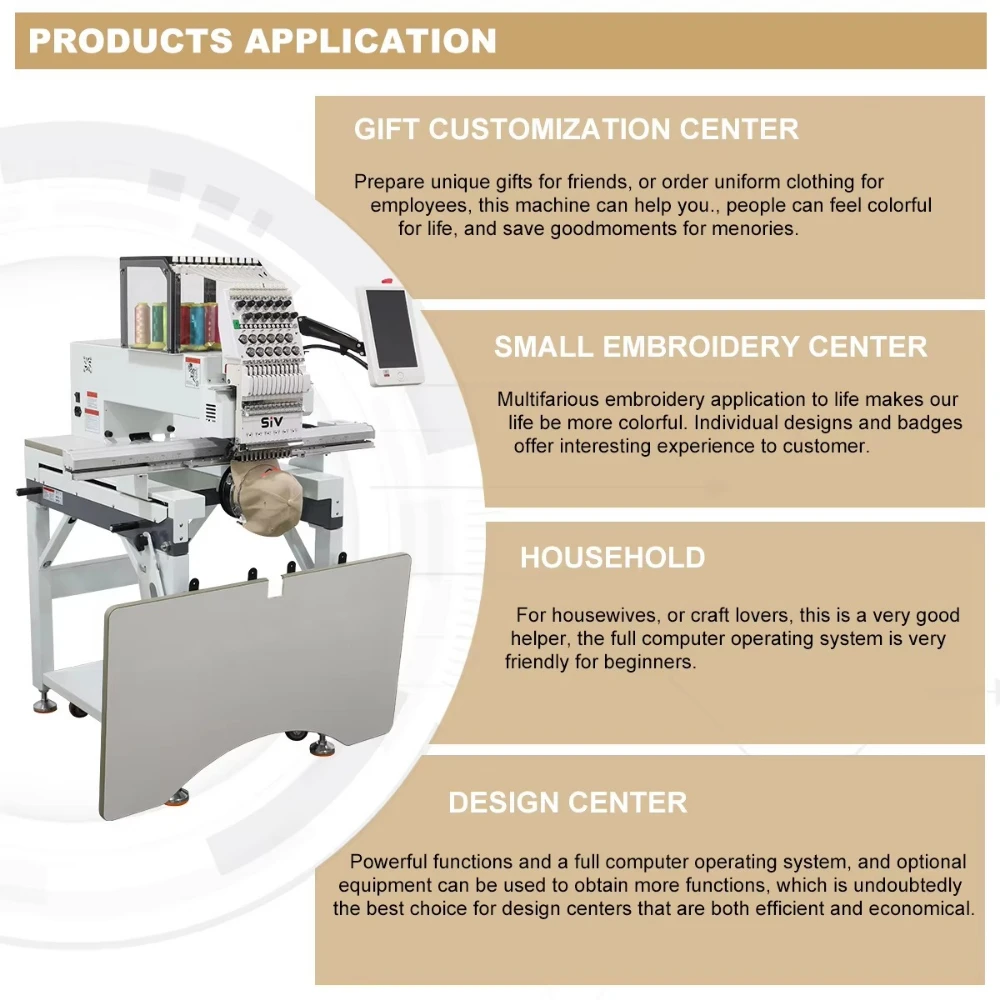 PRODUCTS APPLICATION

GIFT CUSTOMIZATION CENTER

Prepare unique gifts for friends, or order uniform clothing for employees, this machine can help you., people can feel colorful for life, and save goodmoments for menories.

SMALL EMBROIDERY CENTER

Multifarious embroidery application to life makes our life be more colorful. Individual designs and badges offer interesting experience to customer.

HOUSEHOLD

For housewives, or craft lovers, this is a very good helper, the full computer operating system is very friendly for beginners.

DESIGN CENTER

Powerful functions and a full computer operating system, and optional equipment can be used to obtain more functions, which is undoubtedly the best choice for design centers that are both efficient and economical.

SiV